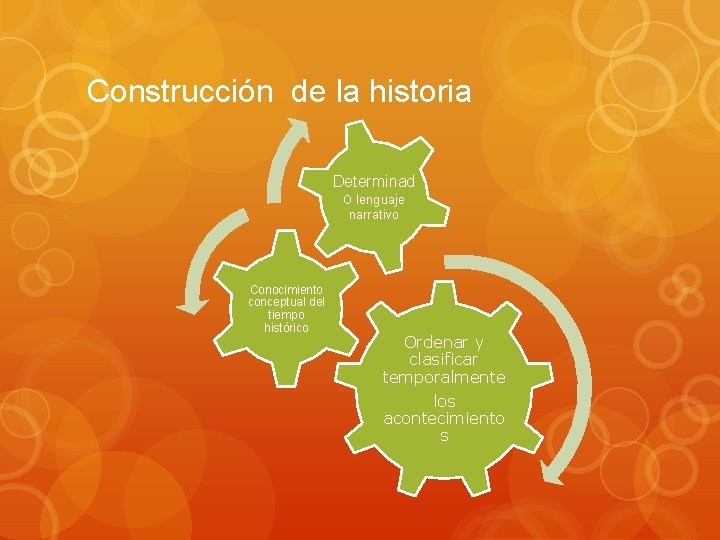 Construcción  de la historia

Determinad
O lenguaje narrativo

Conocimiento conceptual del tiempo histórico

Ordenar y clasificar temporalmente los acontecimiento s